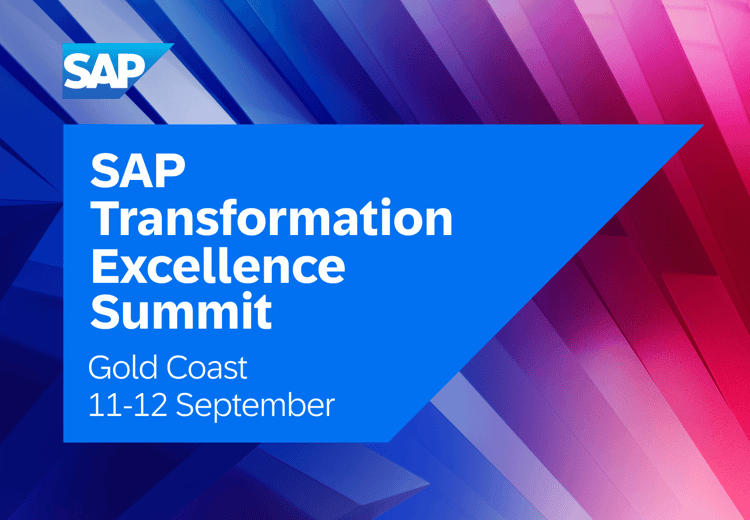 SAP

SAP Transformation Excellence Summit

Gold Coast
11-12 September